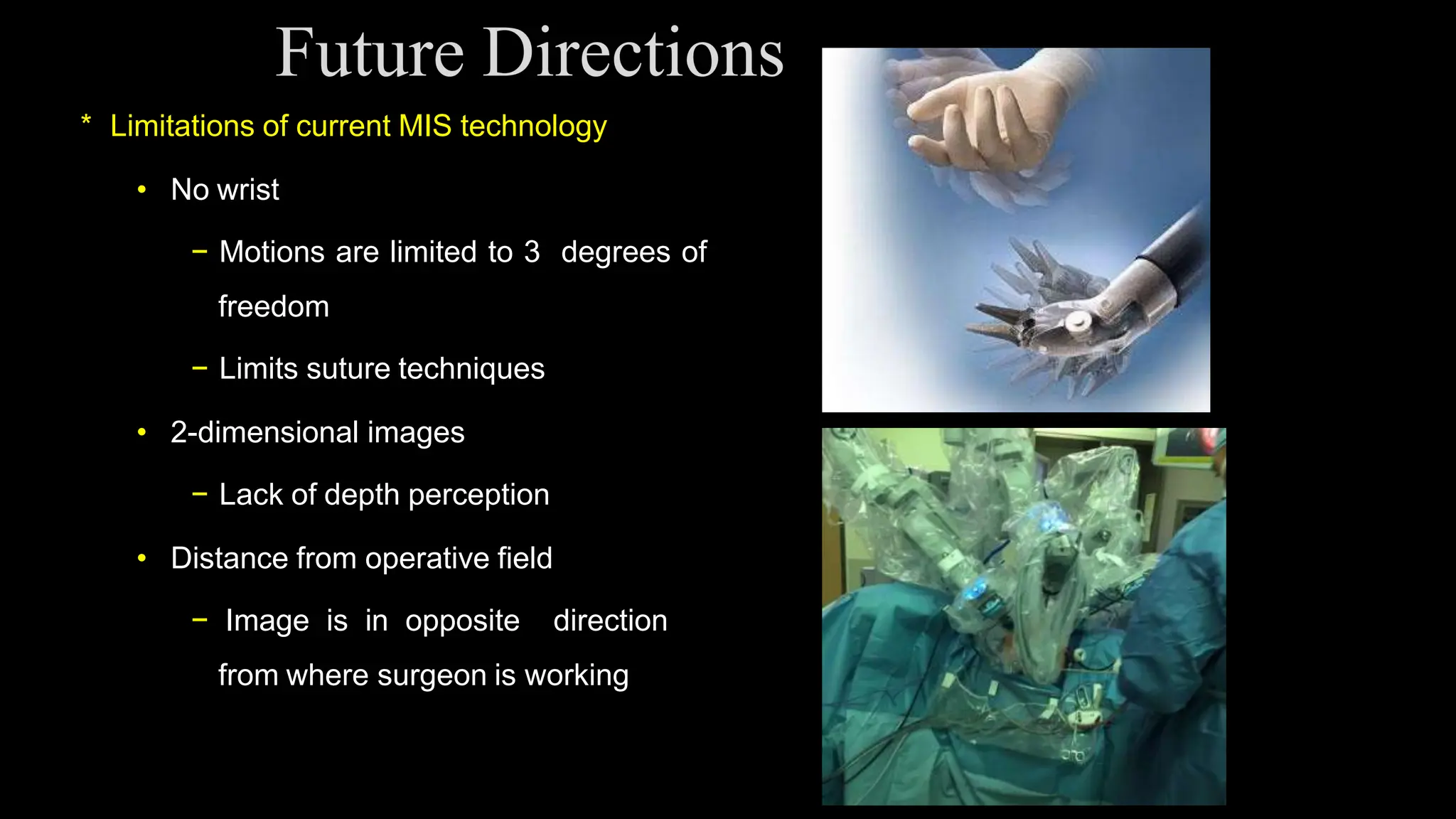 Future Directions

* Limitations of current MIS technology

• No wrist

– Motions are limited to 3 degrees of freedom

– Limits suture techniques

• 2-dimensional images

– Lack of depth perception

• Distance from operative field

– Image is in opposite direction from where surgeon is working